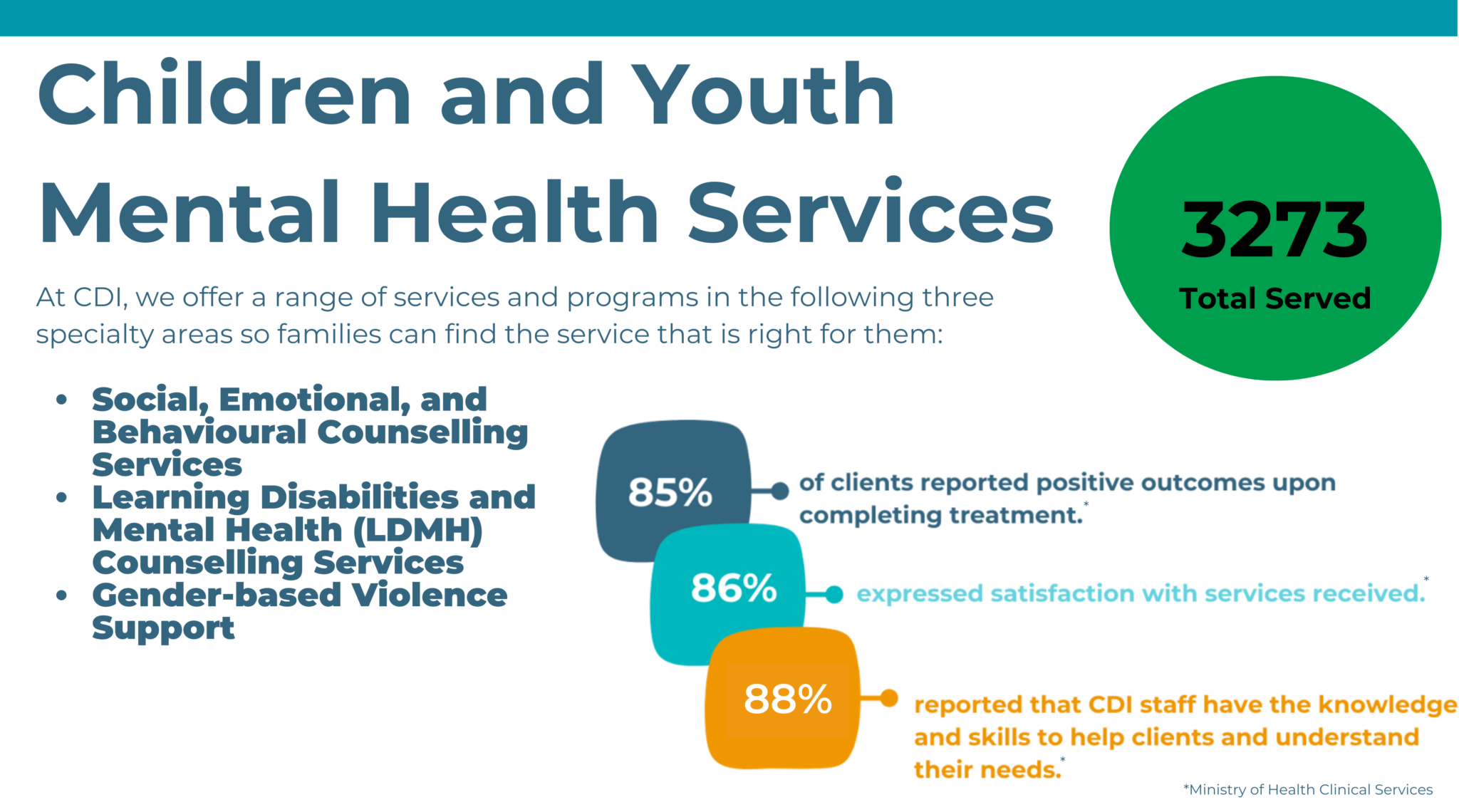 Children and Youth Mental Health Services

3273
Total Served

At CDI, we offer a range of services and programs in the following three specialty areas so families can find the service that is right for them:

• Social, Emotional, and Behavioural Counselling Services
• Learning Disabilities and Mental Health (LDMH) Counselling Services
• Gender-based Violence Support

85% of clients reported positive outcomes upon completing treatment.*

86% expressed satisfaction with services received.*

88% reported that CDI staff have the knowledge and skills to help clients and understand their needs.*

*Ministry of Health Clinical Services